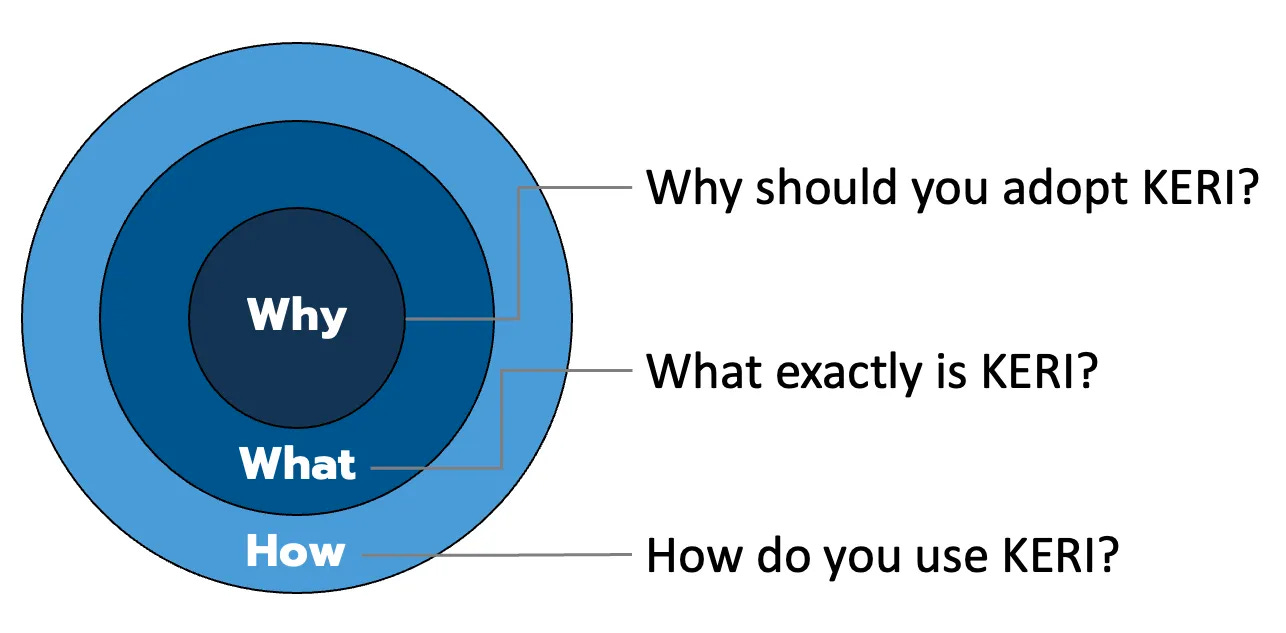 Why

What

How

Why should you adopt KERI?

What exactly is KERI?

How do you use KERI?